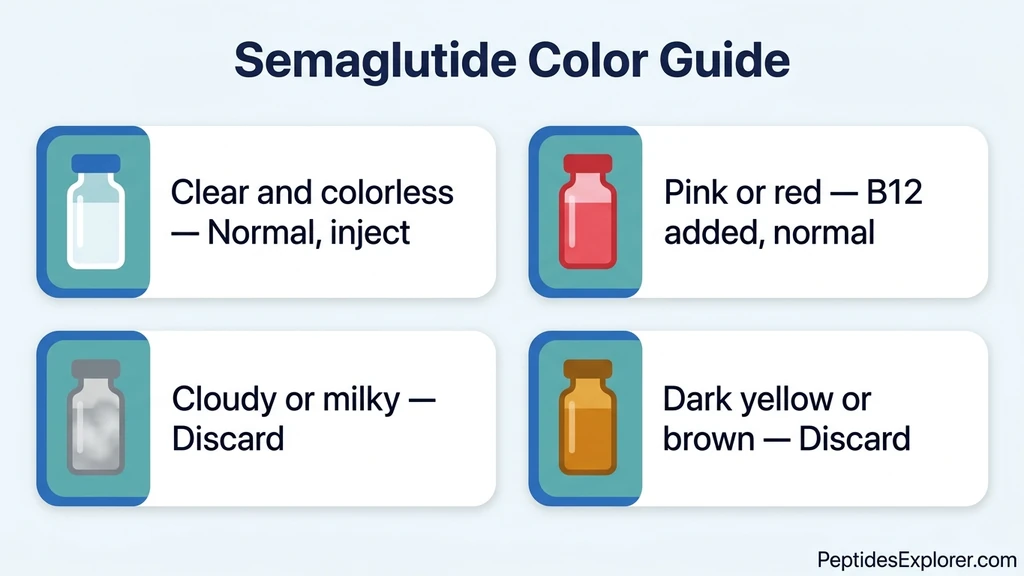 Semaglutide Color Guide

Clear and colorless — Normal, inject

Pink or red — B12 added, normal

Cloudy or milky — Discard

Dark yellow or brown — Discard

PeptidesExplorer.com